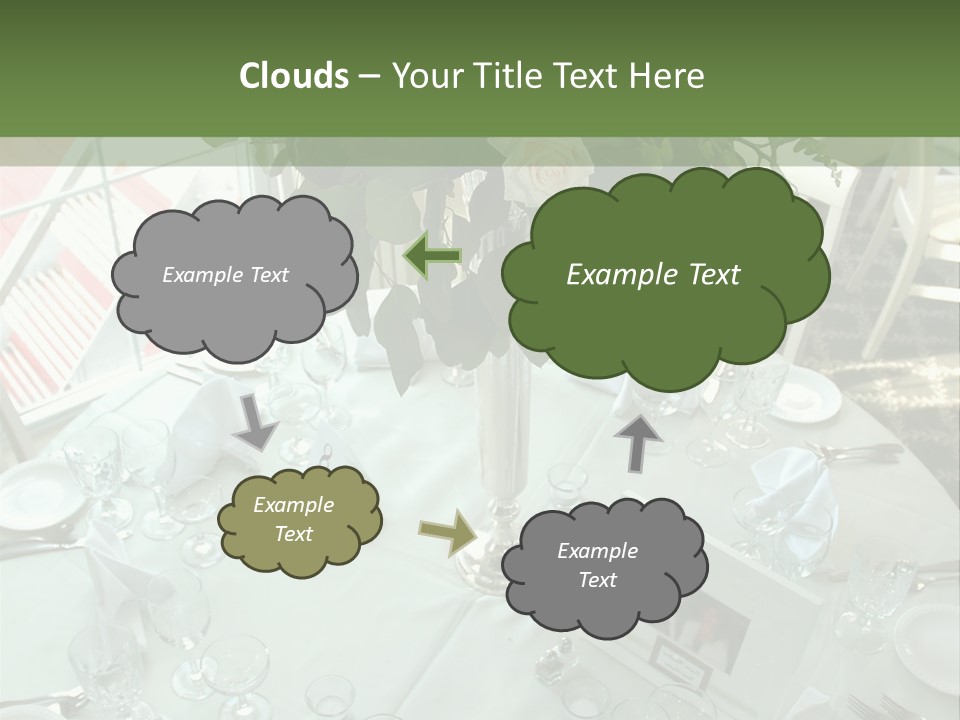 Clouds – Your Title Text Here

Example Text

Example Text

Example Text

Example Text